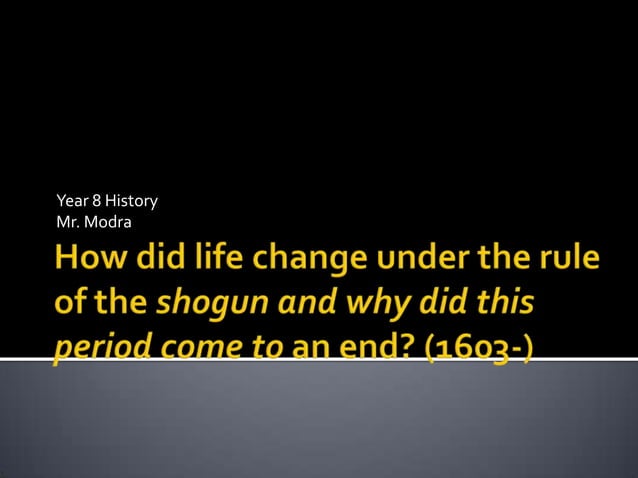 Year 8 History
Mr. Modra

How did life change under the rule of the shogun and why did this period come to an end? (1603-)